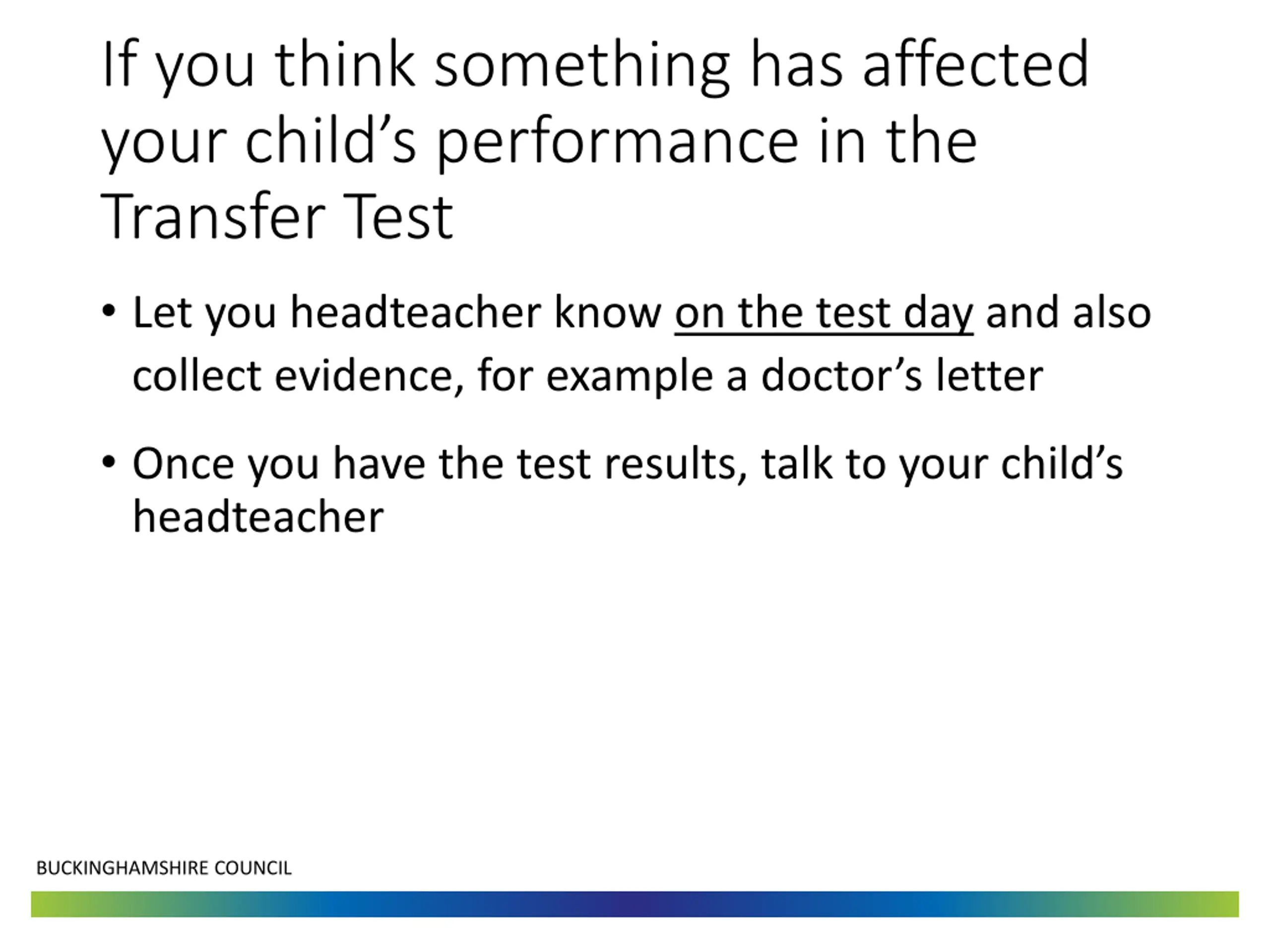 If you think something has affected your child’s performance in the Transfer Test

• Let you headteacher know on the test day and also collect evidence, for example a doctor’s letter

• Once you have the test results, talk to your child’s headteacher

BUCKINGHAMSHIRE COUNCIL